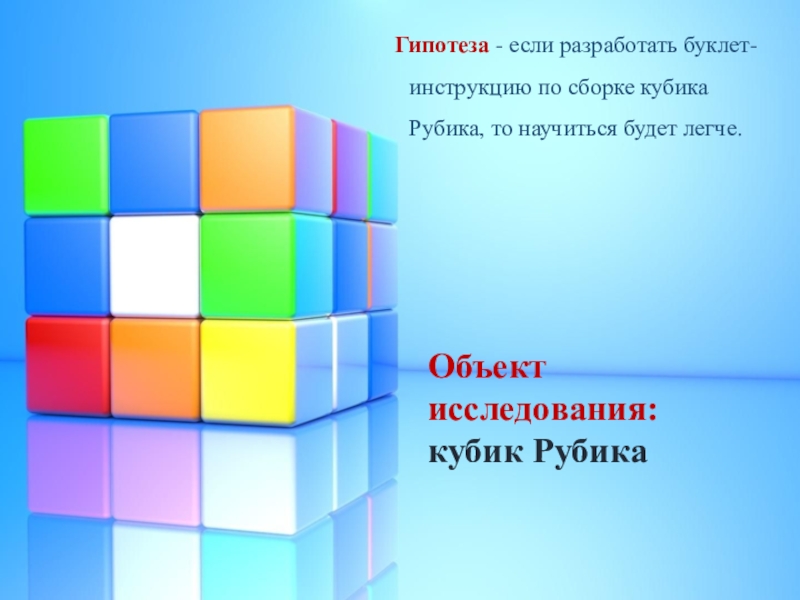 Гипотеза - если разработать буклет-инструкцию по сборке кубика Рубика, то научиться будет легче.

Объект исследования: кубик Рубика